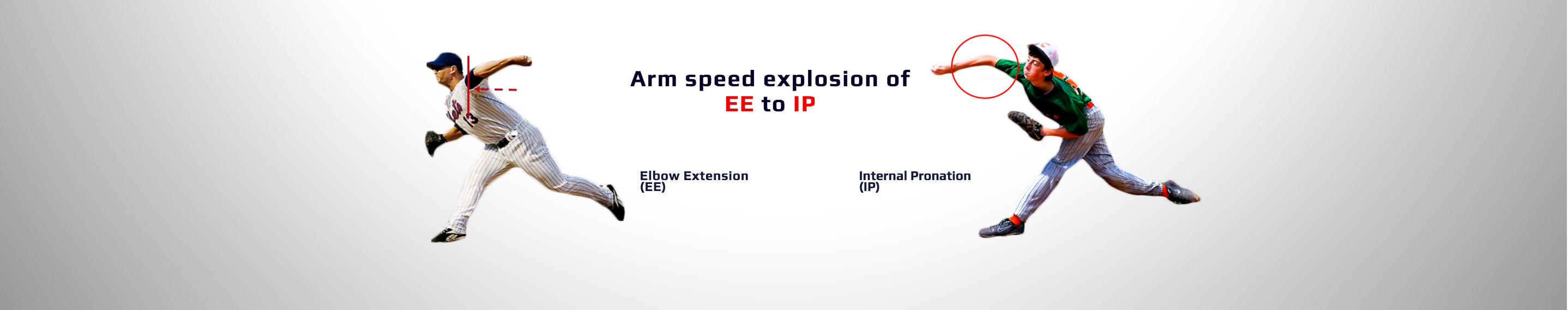 Arm speed explosion of
EE to IP

Elbow Extension
(EE)

Internal Pronation
(IP)